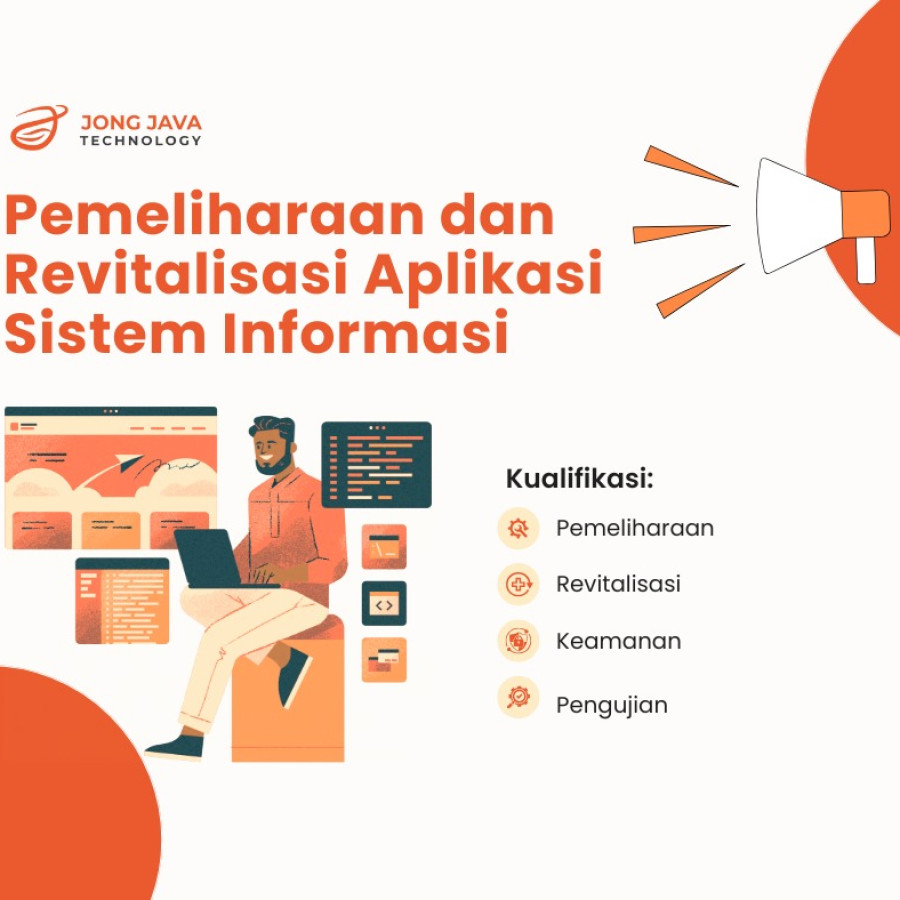 JONG JAVA
TECHNOLOGY

Pemeliharaan dan Revitalisasi Aplikasi Sistem Informasi

Kualifikasi:
Pemeliharaan
Revitalisasi
Keamanan
Pengujian